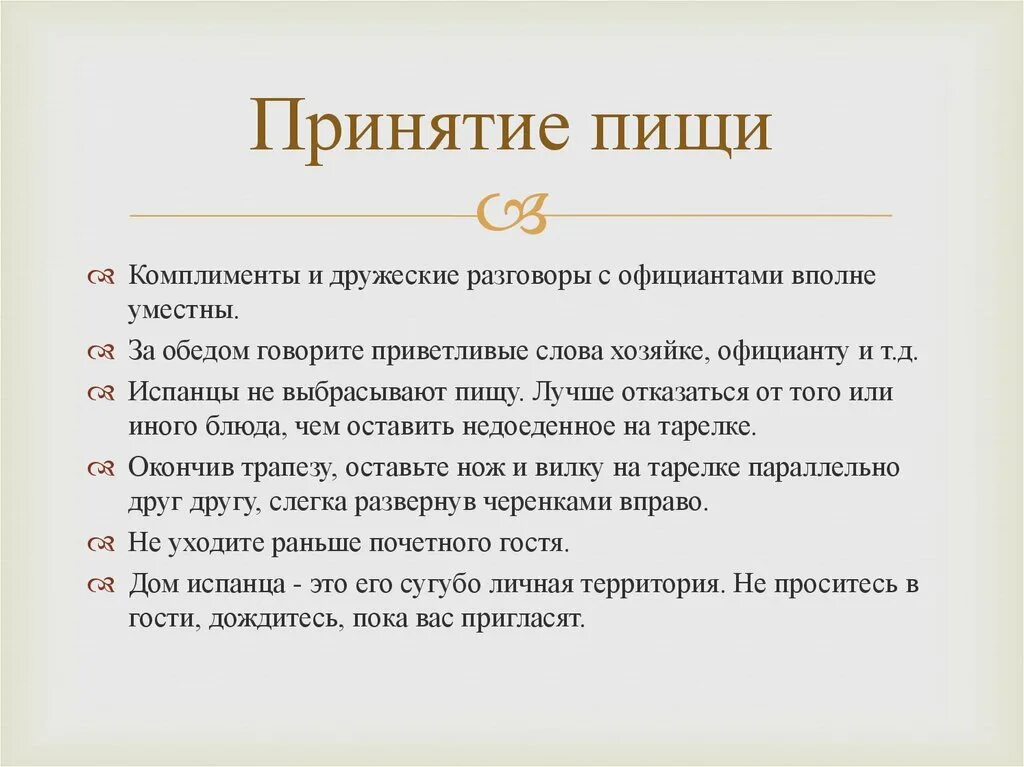 Принятие пищи

Комплименты и дружеские разговоры с официантами вполне уместны.

За обедом говорите приветливые слова хозяйке, официанту и т.д.

Испанцы не выбрасывают пищу. Лучше отказаться от того или иного блюда, чем оставить недоеденное на тарелке.

Окончив трапезу, оставьте нож и вилку на тарелке параллельно друг другу, слегка развернув черенками вправо.

Не уходите раньше почетного гостя.

Дом испанца - это его сугубо личная территория. Не проситесь в гости, дождитесь, пока вас пригласят.